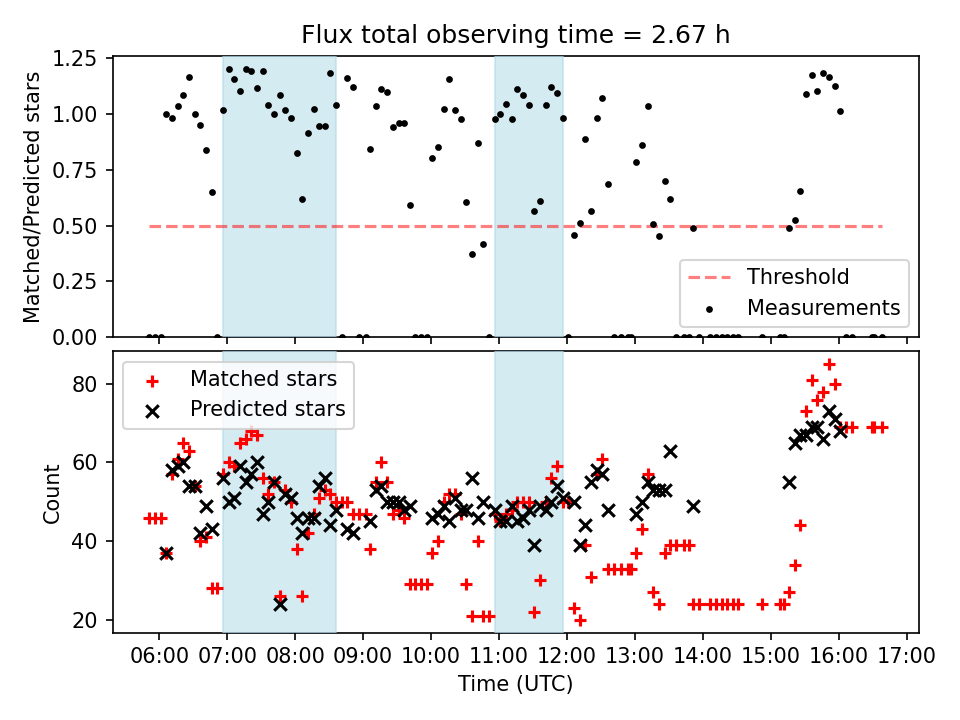 Flux total observing time = 2.67 h

Matched/Predicted stars

1.25
1.00
0.75
0.50
0.25
0.00

Threshold
Measurements

Matched stars
Predicted stars

Count

80
60
40
20

06:00 07:00 08:00 09:00 10:00 11:00 12:00 13:00 14:00 15:00 16:00 17:00

Time (UTC)